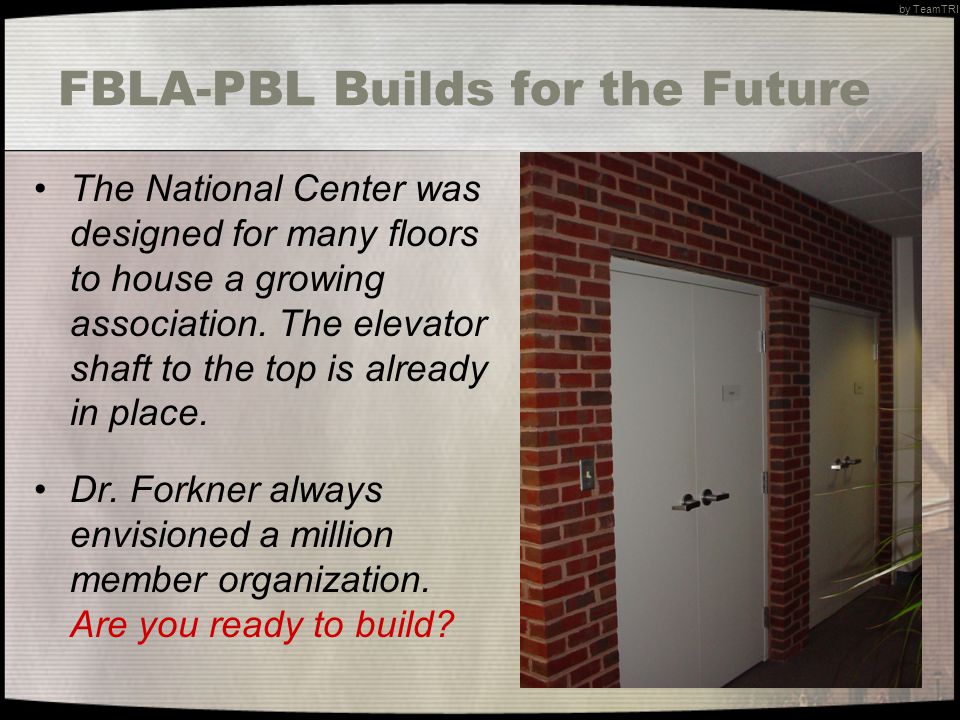 by TeamTRI

FBLA-PBL Builds for the Future

• The National Center was designed for many floors to house a growing association. The elevator shaft to the top is already in place.

• Dr. Forkner always envisioned a million member organization. Are you ready to build?